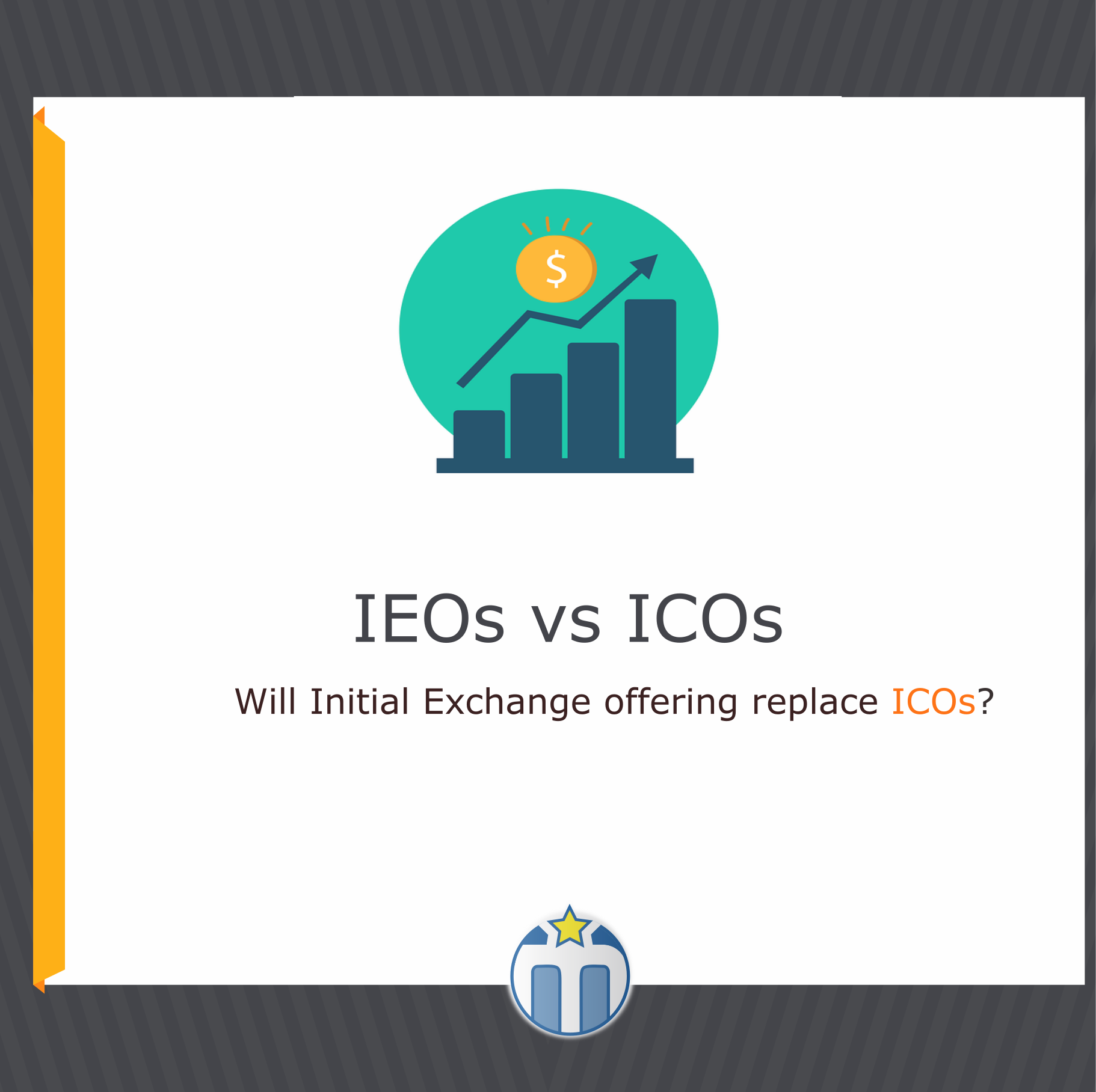 $

IEOs vs ICOs

Will Initial Exchange offering replace ICOs?